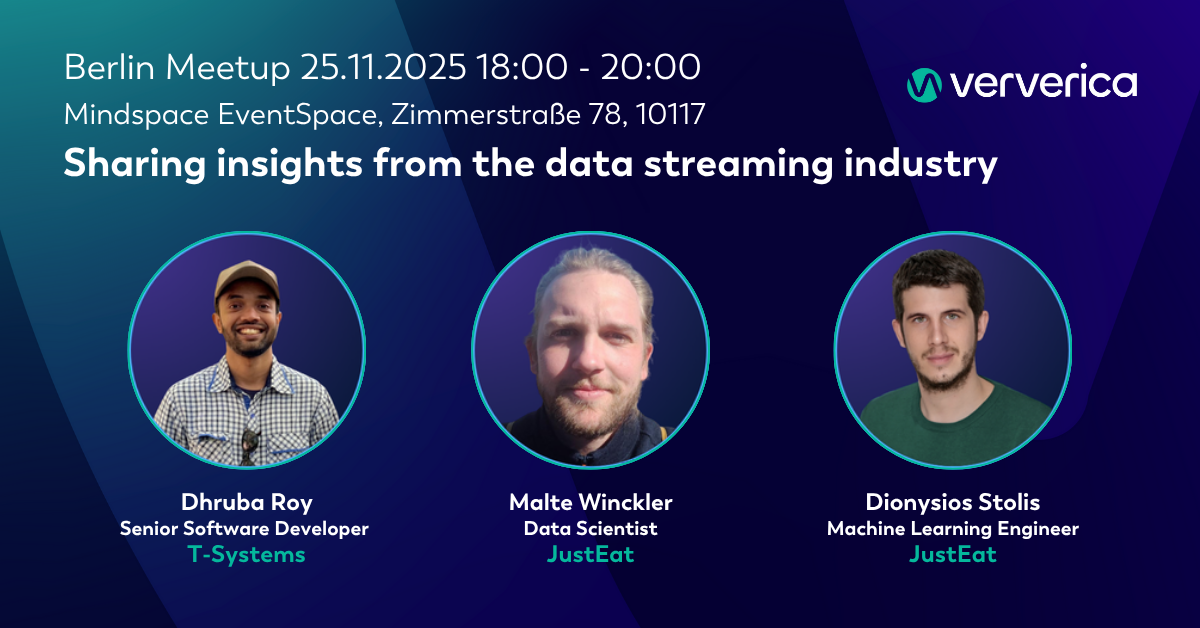 Berlin Meetup 25.11.2025 18:00 - 20:00
Mindspace EventSpace, Zimmerstraße 78, 10117
Sharing insights from the data streaming industry

ververica

Dhruba Roy
Senior Software Developer
T-Systems

Malte Winckler
Data Scientist
JustEat

Dionysios Stolis
Machine Learning Engineer
JustEat